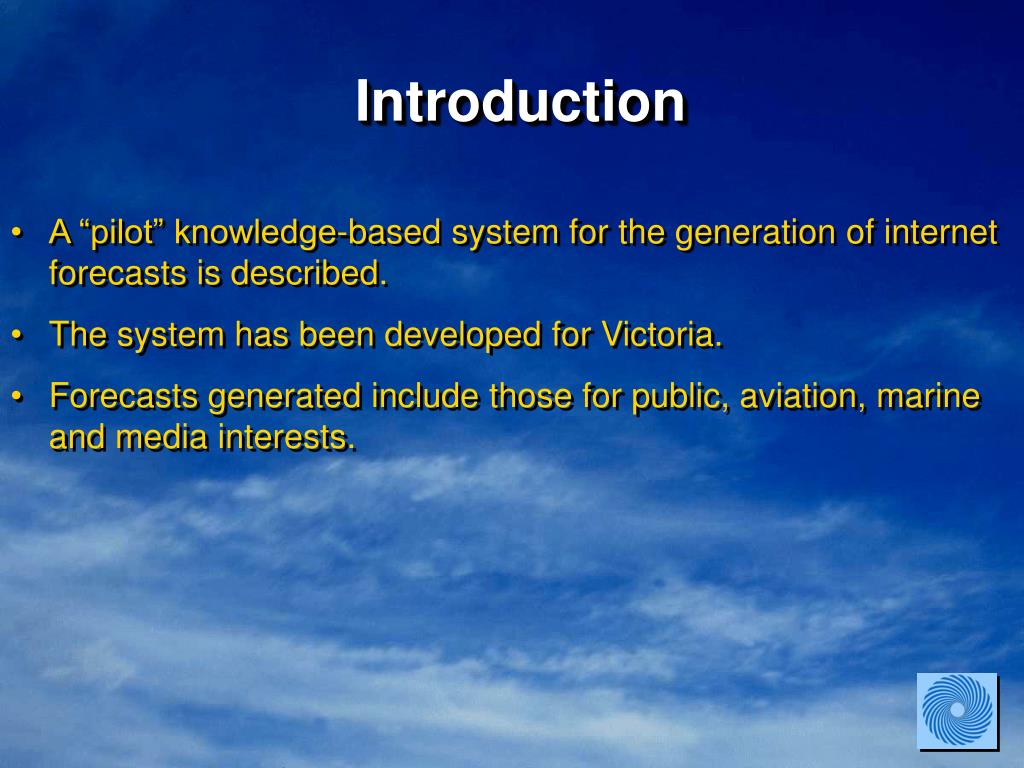 Introduction

• A “pilot” knowledge-based system for the generation of internet forecasts is described.

• The system has been developed for Victoria.

• Forecasts generated include those for public, aviation, marine and media interests.